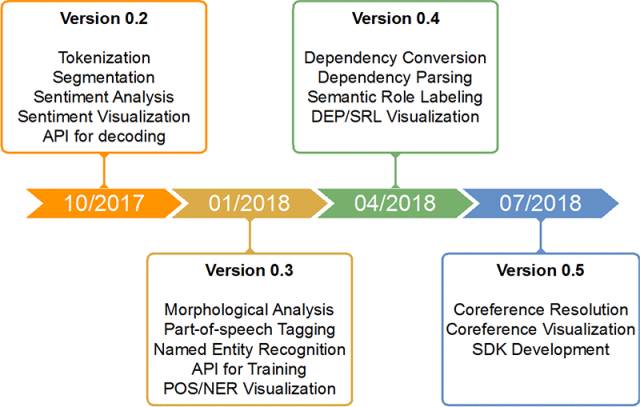 Version 0.2

Tokenization
Segmentation
Sentiment Analysis
Sentiment Visualization
API for decoding

Version 0.4

Dependency Conversion
Dependency Parsing
Semantic Role Labeling
DEP/SRL Visualization

10/2017

01/2018

04/2018

07/2018

Version 0.3

Morphological Analysis
Part-of-speech Tagging
Named Entity Recognition
API for Training
POS/NER Visualization

Version 0.5

Coreference Resolution
Coreference Visualization
SDK Development